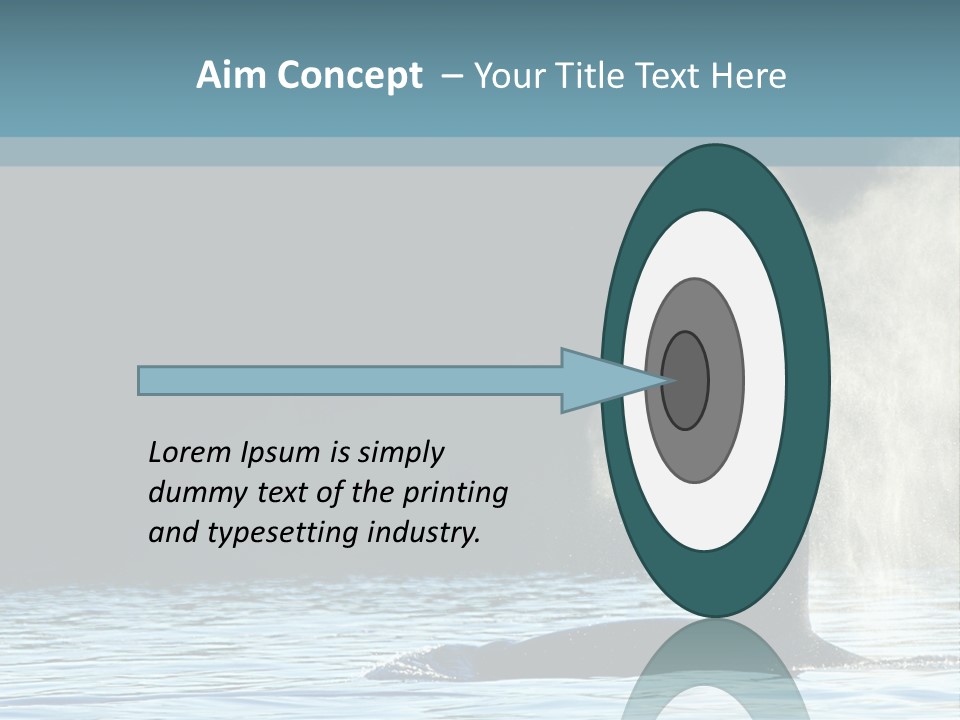 Aim Concept – Your Title Text Here

Lorem Ipsum is simply dummy text of the printing and typesetting industry.